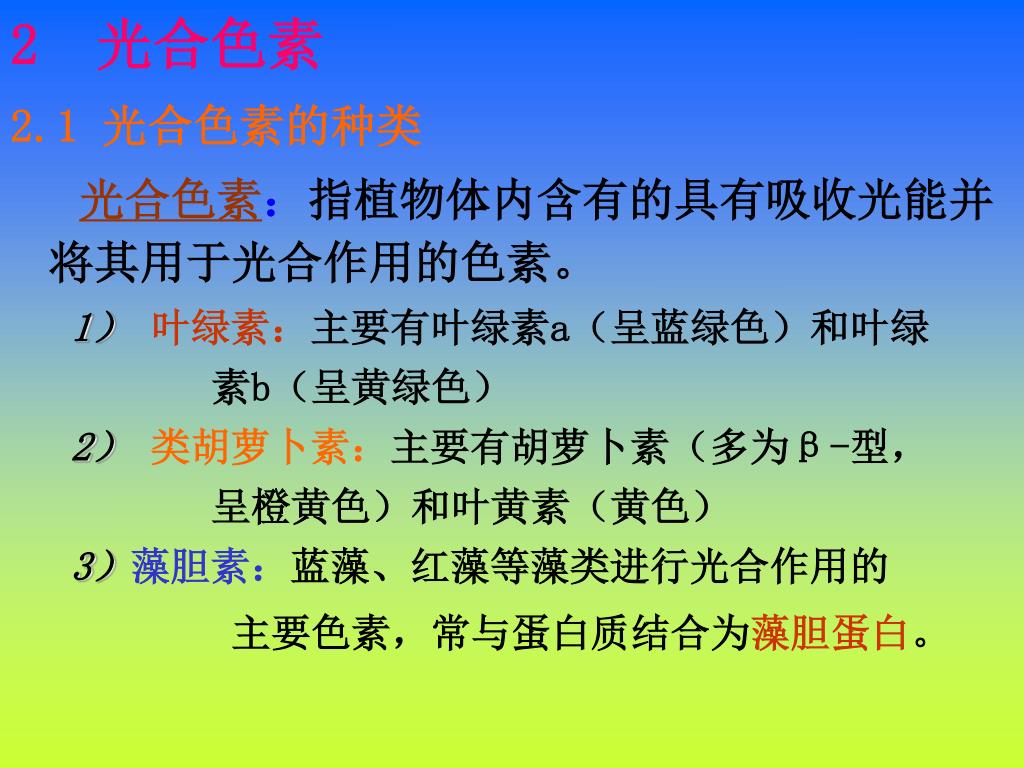 2 光合色素

2.1 光合色素的种类

光合色素：指植物体内含有的具有吸收光能并将其用于光合作用的色素。

1） 叶绿素：主要有叶绿素a（呈蓝绿色）和叶绿素b（呈黄绿色）

2） 类胡萝卜素：主要有胡萝卜素（多为β-型，呈橙黄色）和叶黄素（黄色）

3）藻胆素：蓝藻、红藻等藻类进行光合作用的主要色素，常与蛋白质结合为藻胆蛋白。